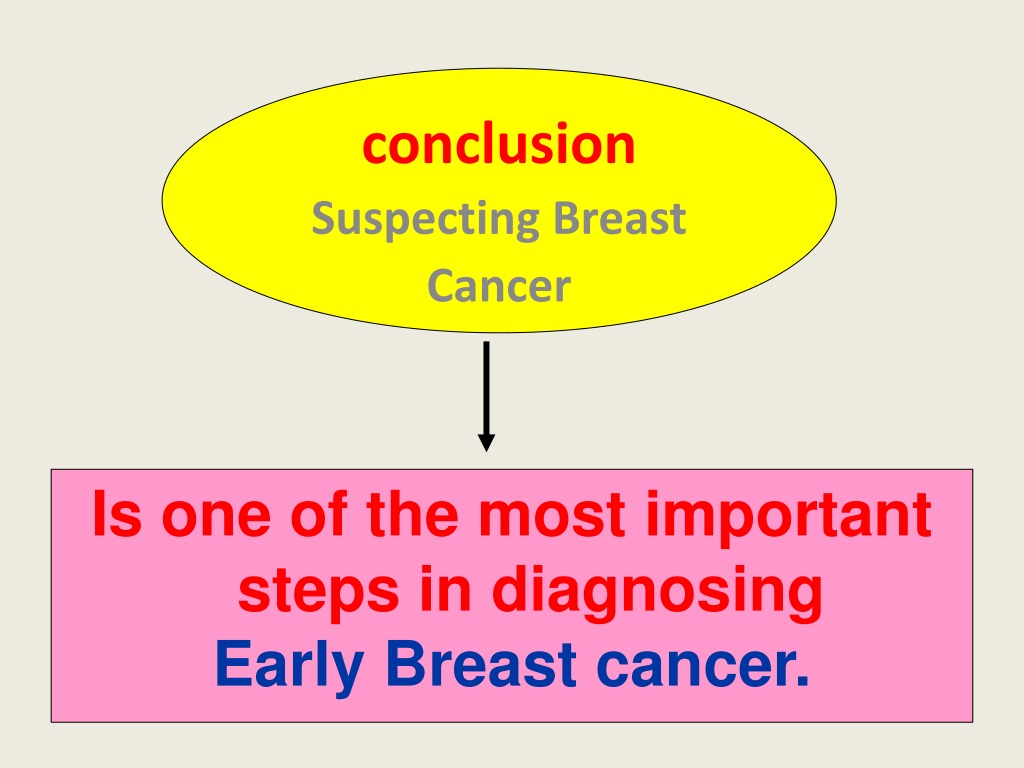 conclusion
Suspecting Breast Cancer

Is one of the most important steps in diagnosing
Early Breast cancer.